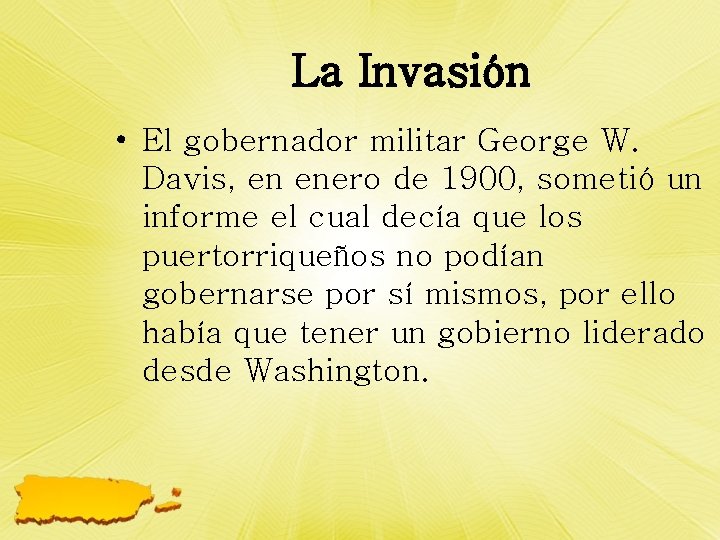 La Invasión

• El gobernador militar George W. Davis, en enero de 1900, sometió un informe el cual decía que los puertorriqueños no podían gobernarse por sí mismos, por ello había que tener un gobierno liderado desde Washington.